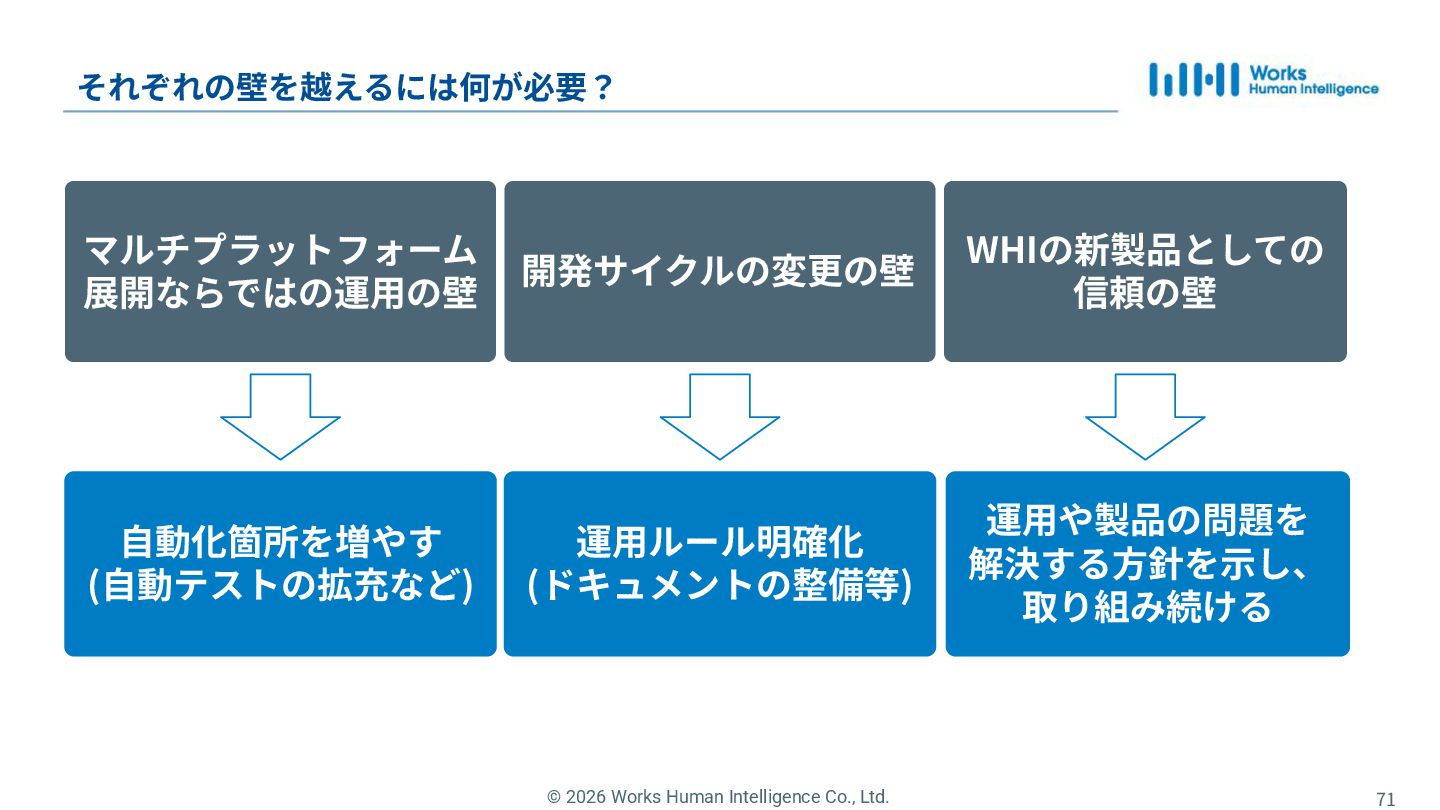 それぞれの壁を越えるには何が必要？

Works Human Intelligence

マルチプラットフォーム展開ならではの運用の壁

開発サイクルの変更の壁

WHIの新製品としての信頼の壁

自動化箇所を増やす (自動テストの拡充など)

運用ルール明確化 (ドキュメントの整備等)

運用や製品の問題を解決する方針を示し、取り組み続ける

© 2026 Works Human Intelligence Co., Ltd.

71